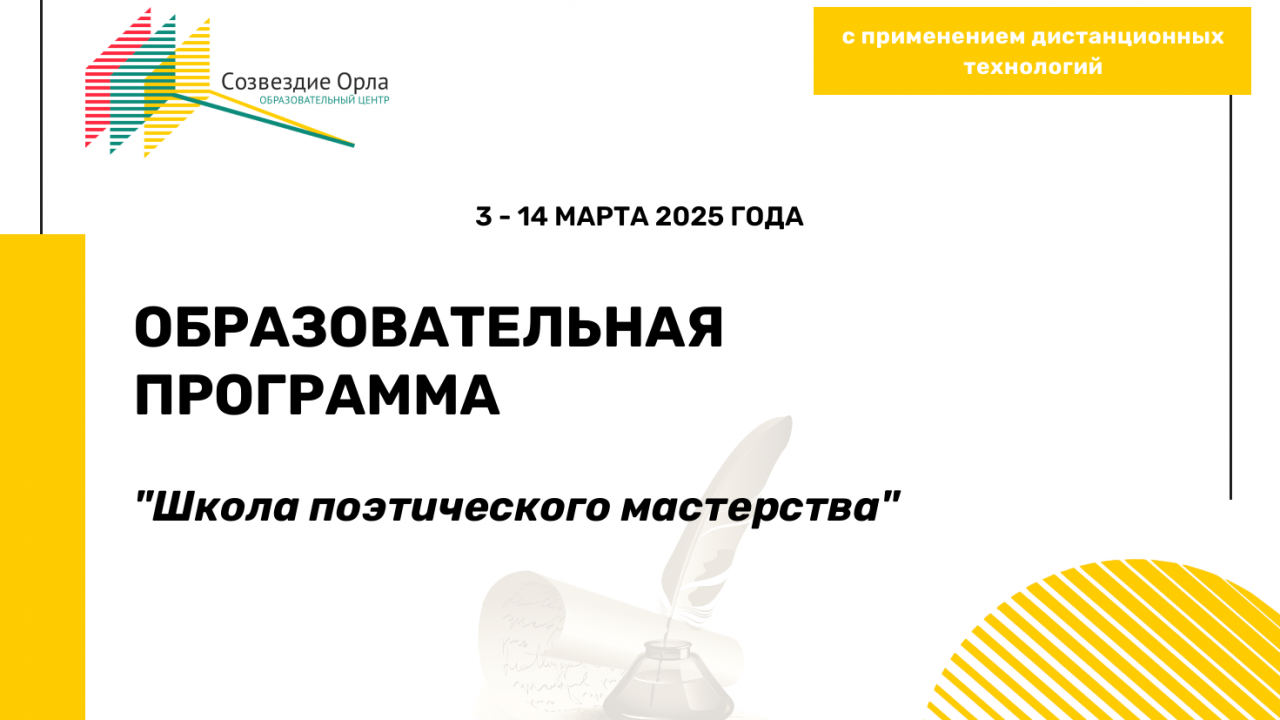 Созвездие Орла
ОБРАЗОВАТЕЛЬНЫЙ ЦЕНТР

с применением дистанционных технологий

3 - 14 МАРТА 2025 ГОДА

ОБРАЗОВАТЕЛЬНАЯ ПРОГРАММА

"Школа поэтического мастерства"